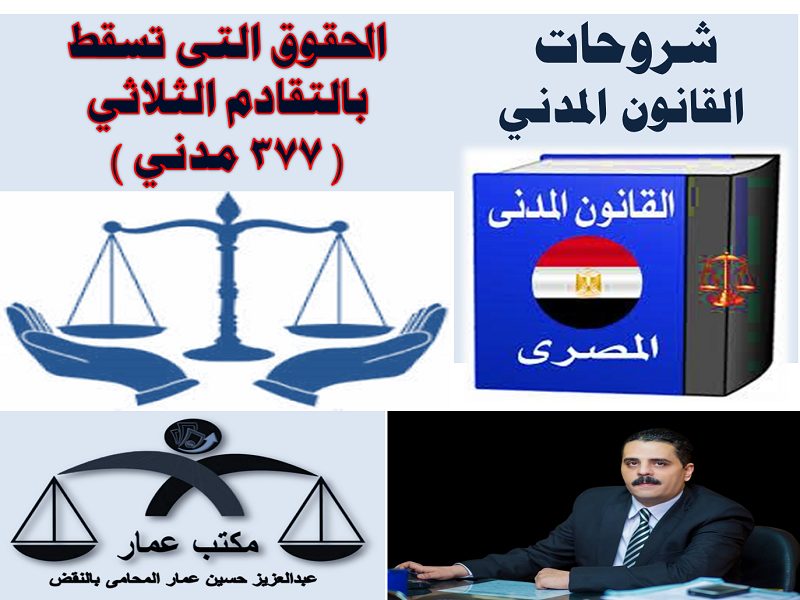 شروحات
القانون المدني

الحقوق التى تسقط
بالتقادم الثلاثي
( ٣٧٧ مدني )

القانون المدنى
المصرى

مكتب عمار
عبدالعزيز حسين عمار المحامى بالنقض